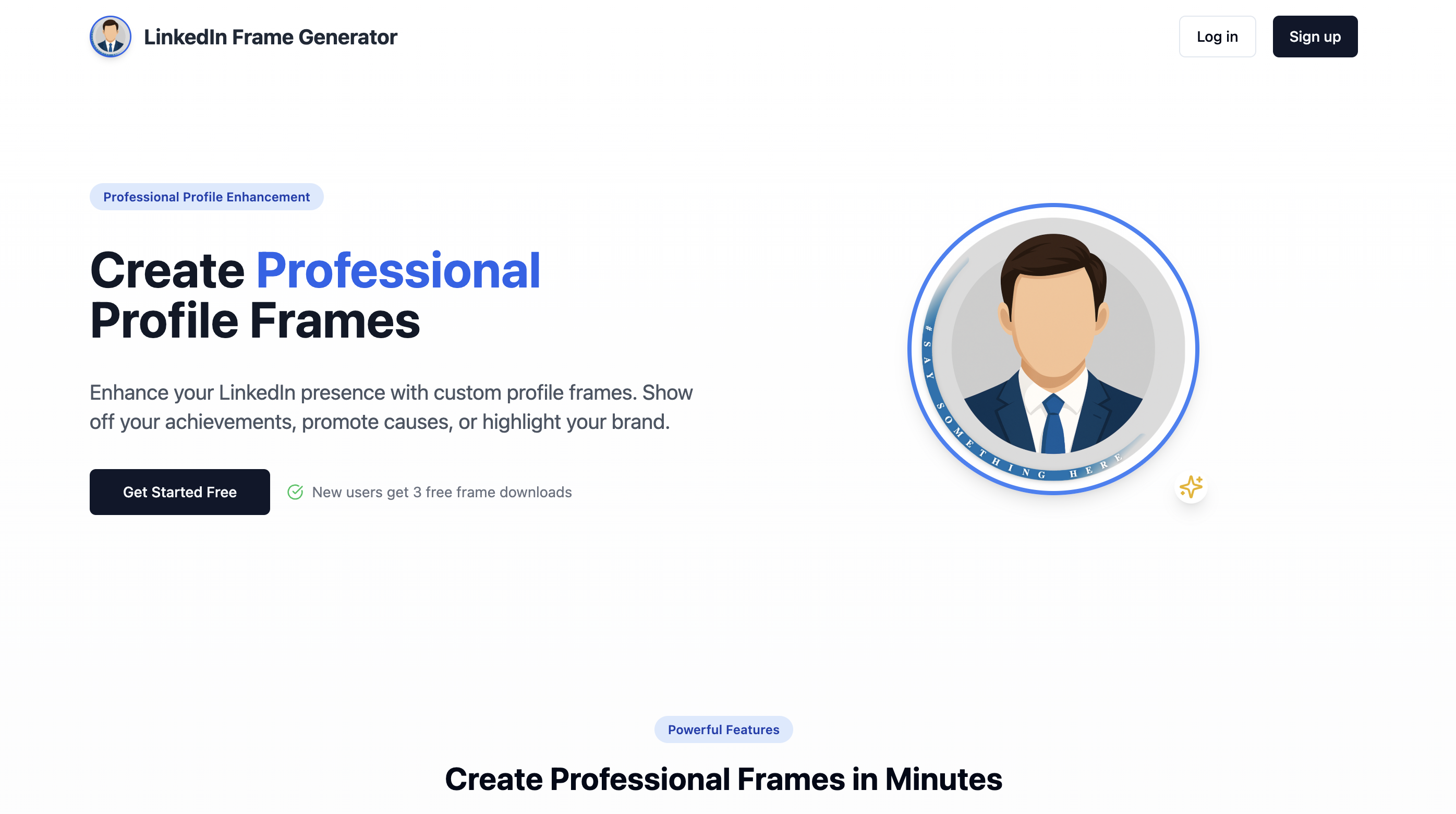 LinkedIn Frame Generator

Log in

Sign up

Professional Profile Enhancement

Create Professional Profile Frames

Enhance your LinkedIn presence with custom profile frames. Show off your achievements, promote causes, or highlight your brand.

Get Started Free

New users get 3 free frame downloads

#SAY SOMETHING HERE

Powerful Features

Create Professional Frames in Minutes